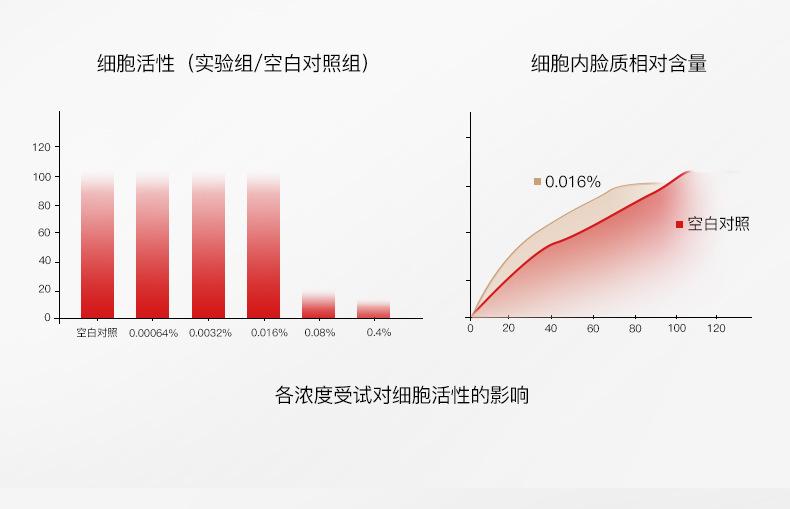 细胞活性（实验组/空白对照组）

120
100
80
60
40
20
0

空白对照 0.00064% 0.0032% 0.016% 0.08% 0.4%

细胞内脸质相对含量

0.016%

空白对照

0 20 40 60 80 100 120

各浓度受试对细胞活性的影响